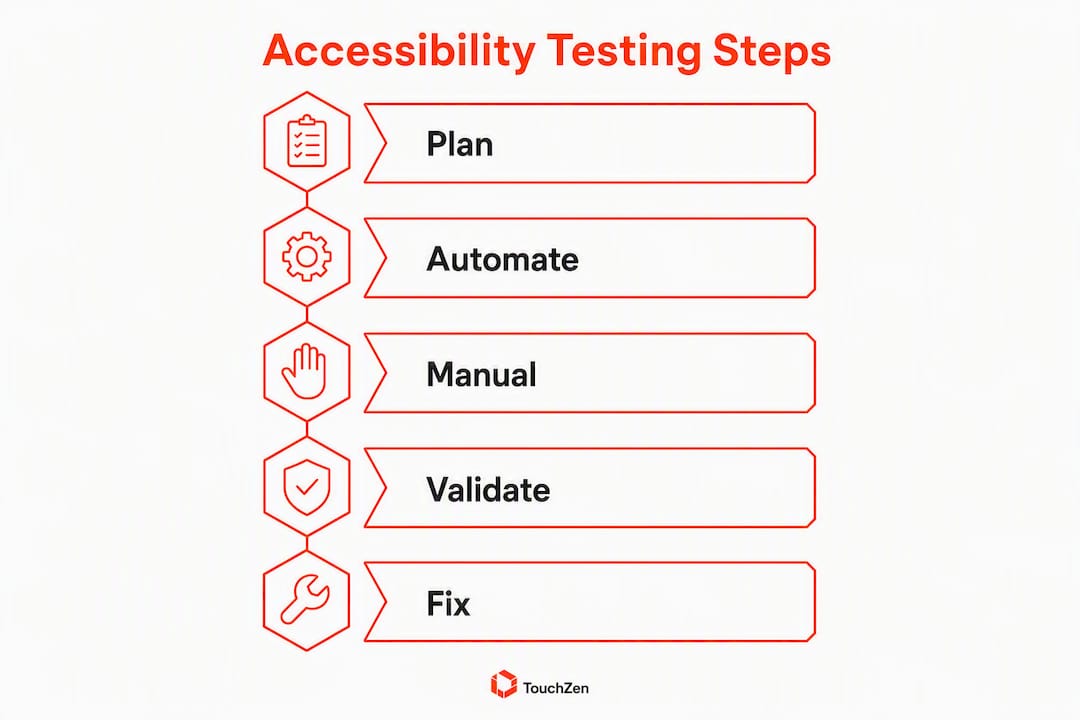 Accessibility Testing Steps

Plan

Automate

Manual

Validate

Fix

TouchZen